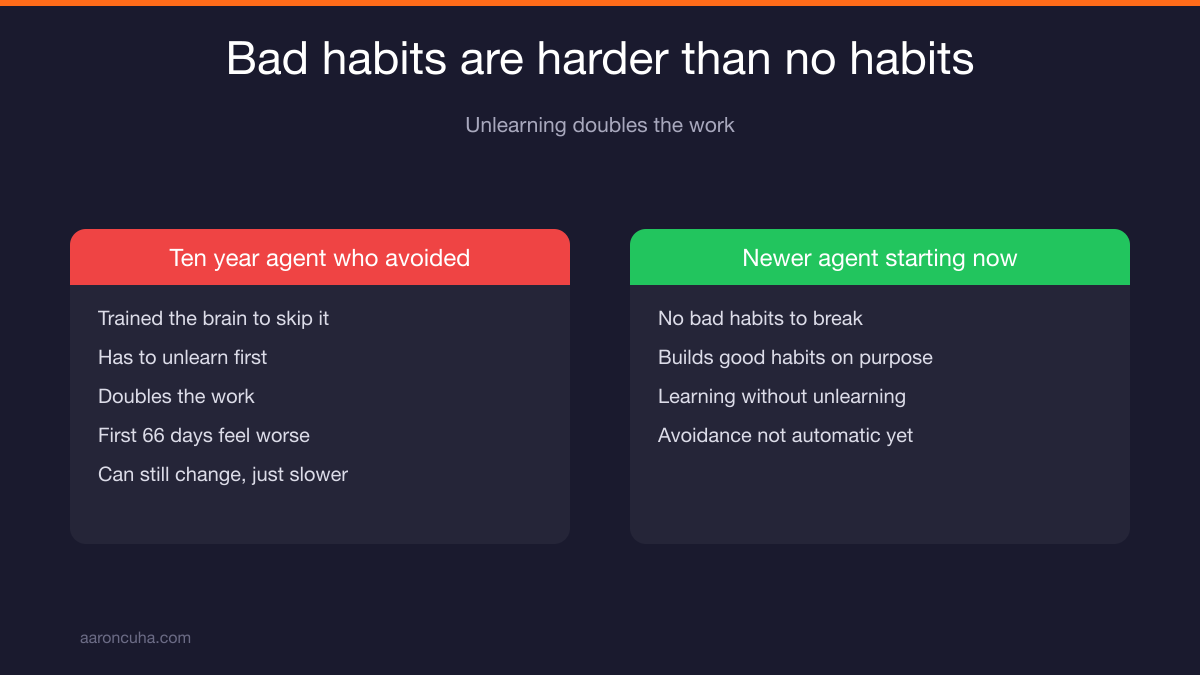 Bad habits are harder than no habits

Unlearning doubles the work

Ten year agent who avoided

Trained the brain to skip it

Has to unlearn first

Doubles the work

First 66 days feel worse

Can still change, just slower

Newer agent starting now

No bad habits to break

Builds good habits on purpose

Learning without unlearning

Avoidance not automatic yet

aaroncuha.com